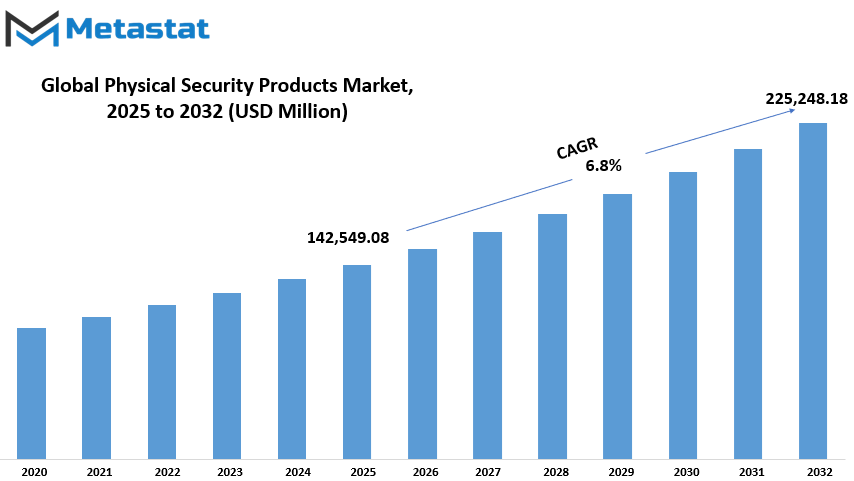 Metastat

Global Physical Security Products Market, 2025 to 2032 (USD Million)

225,248.18

CAGR 6.8%

142,549.08

2020
2021
2022
2023
2024
2025
2026
2027
2028
2029
2030
2031
2032